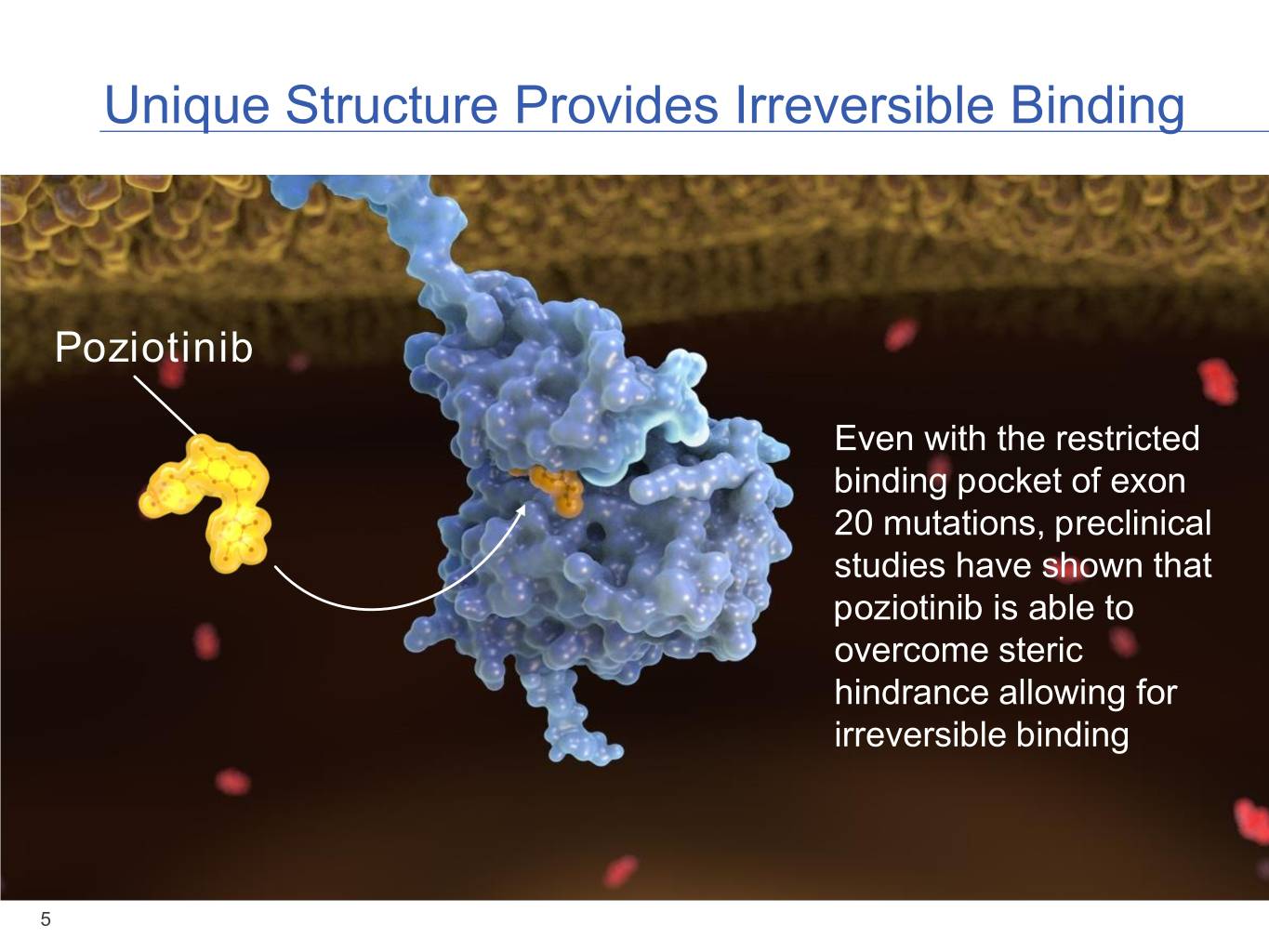 Unique Structure Provides Irreversible Binding

Poziotinib

Even with the restricted binding pocket of exon 20 mutations, preclinical studies have shown that poziotinib is able to overcome steric hindrance allowing for irreversible binding

5